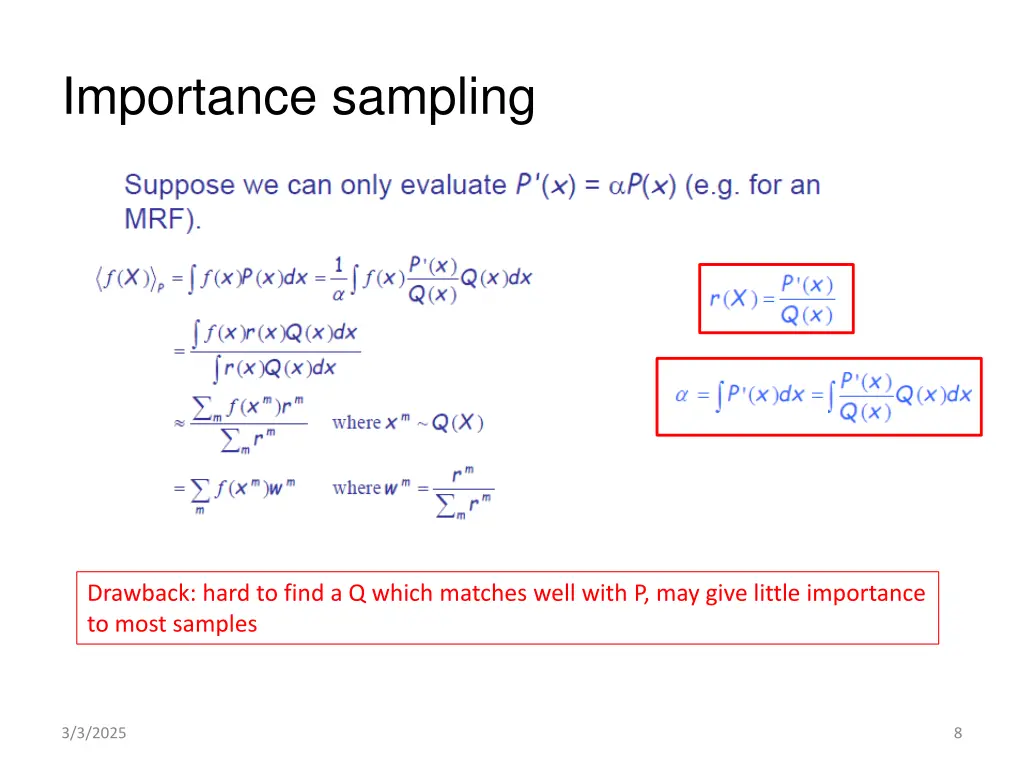 Importance sampling

Suppose we can only evaluate $P'(x) = \alpha P(x)$ (e.g. for an MRF).

$\langle f(X) \rangle_P = \int f(x)P(x)dx = \frac{1}{\alpha}\int f(x)\frac{P'(x)}{Q(x)}Q(x)dx$

$= \frac{\int f(x)r(x)Q(x)dx}{\int r(x)Q(x)dx}$

$\approx \frac{\sum_m f(x^m)r^m}{\sum_m r^m}$ where $x^m \sim Q(X)$

$= \sum_m f(x^m)w^m$ where $w^m = \frac{r^m}{\sum_m r^m}$

$r(X) = \frac{P'(x)}{Q(x)}$

$\alpha = \int P'(x)dx = \int \frac{P'(x)}{Q(x)}Q(x)dx$

Drawback: hard to find a Q which matches well with P, may give little importance to most samples

3/3/2025

8